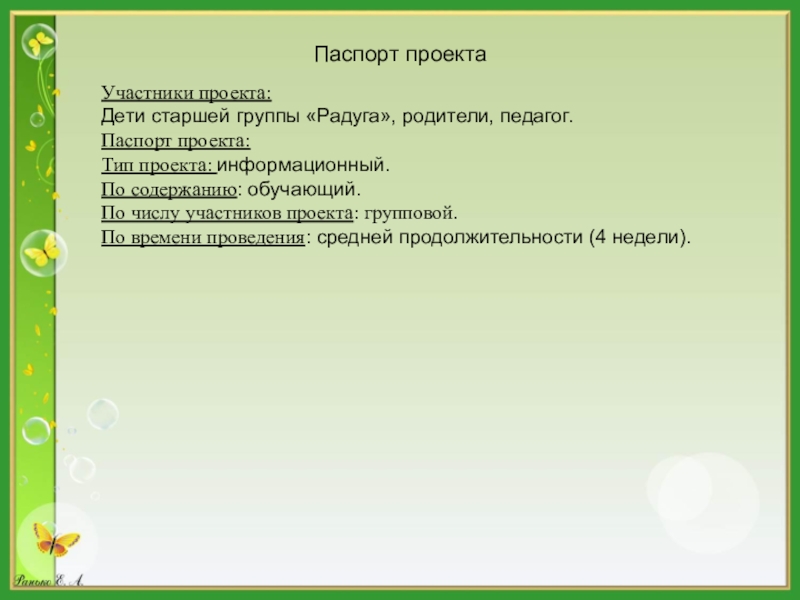 Паспорт проекта

Участники проекта:
Дети старшей группы «Радуга», родители, педагог.
Паспорт проекта:
Тип проекта: информационный.
По содержанию: обучающий.
По числу участников проекта: групповой.
По времени проведения: средней продолжительности (4 недели).

Ранько Е. А.